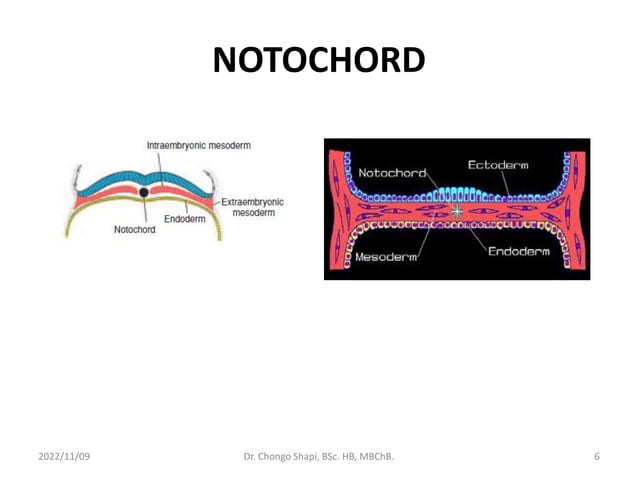 NOTOCHORD

Intraembryonic mesoderm
Extraembryonic mesoderm
Endoderm
Notochord

Notochord
Ectoderm
Mesoderm
Endoderm

2022/11/09
Dr. Chongo Shapi, BSc. HB, MBChB.
6